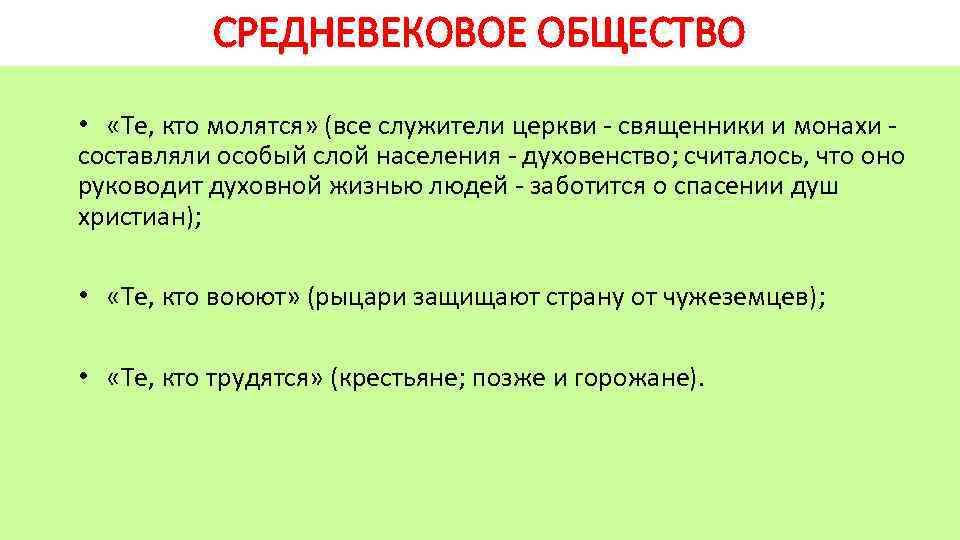 СРЕДНЕВЕКОВОЕ ОБЩЕСТВО

• «Те, кто молятся» (все служители церкви - священники и монахи - составляли особый слой населения - духовенство; считалось, что оно руководит духовной жизнью людей - заботится о спасении душ христиан);

• «Те, кто воюют» (рыцари защищают страну от чужеземцев);

• «Те, кто трудятся» (крестьяне; позже и горожане).